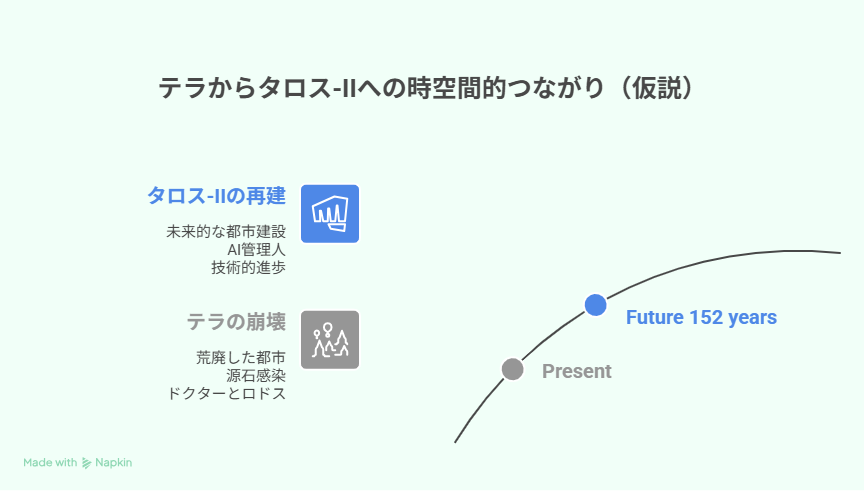 テラからタロス-IIへの時空間的つながり（仮説）

タロス-IIの再建

未来的な都市建設
AI管理人
技術的進歩

テラの崩壊

荒廃した都市
源石感染
ドクターとロドス

Future 152 years

Present

Made with Napkin